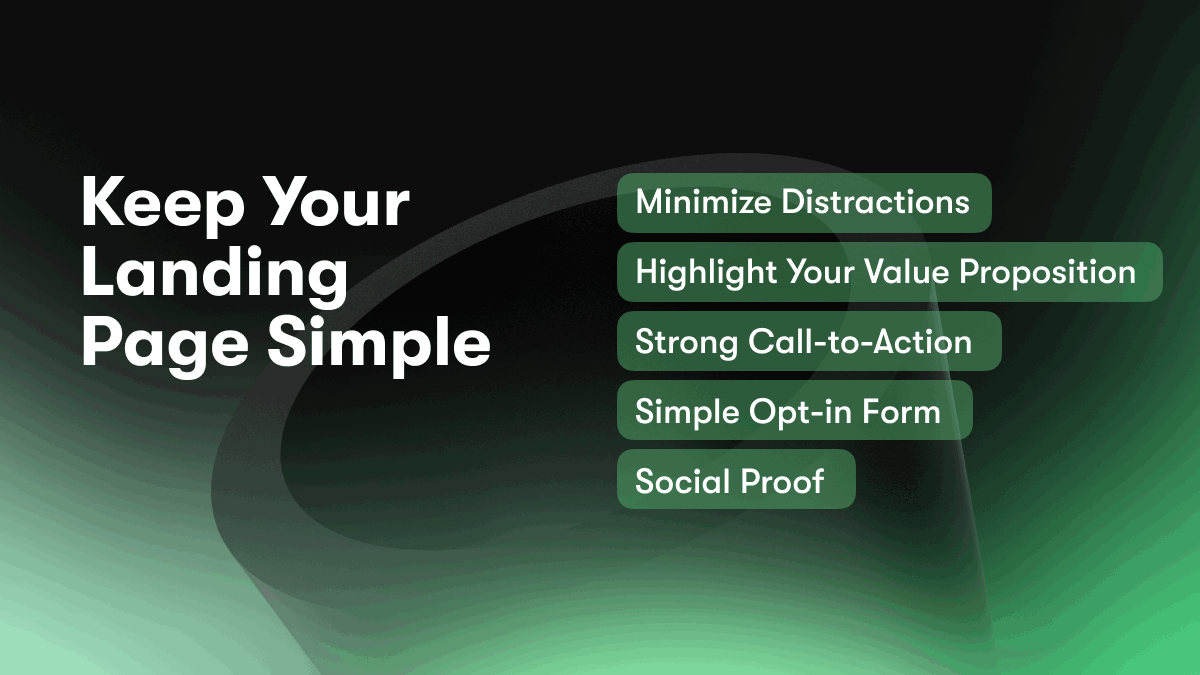 Keep Your Landing Page Simple

Minimize Distractions

Highlight Your Value Proposition

Strong Call-to-Action

Simple Opt-in Form

Social Proof